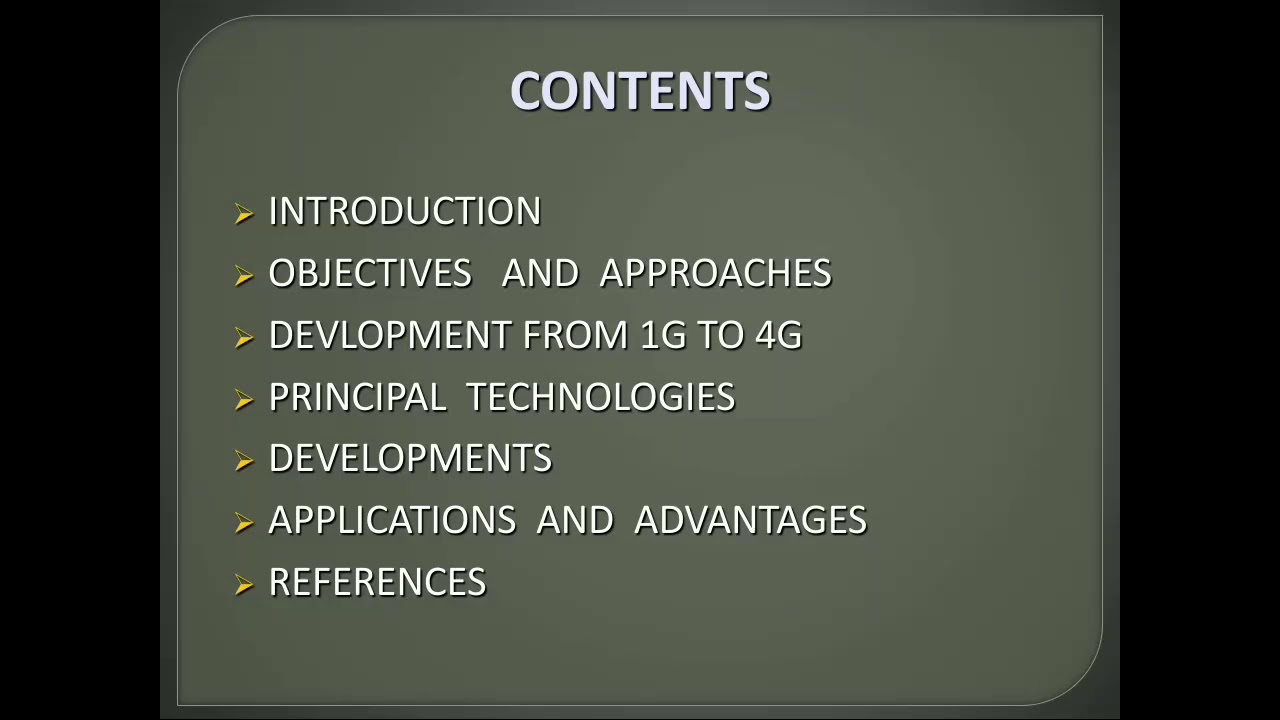 CONTENTS

➢ INTRODUCTION
➢ OBJECTIVES AND APPROACHES
➢ DEVLOPMENT FROM 1G TO 4G
➢ PRINCIPAL TECHNOLOGIES
➢ DEVELOPMENTS
➢ APPLICATIONS AND ADVANTAGES
➢ REFERENCES